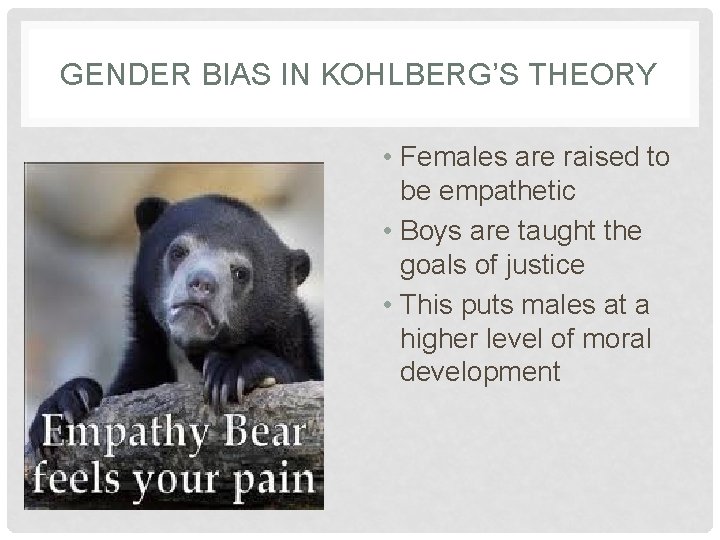 GENDER BIAS IN KOHLBERG'S THEORY

Empathy Bear feels your pain

• Females are raised to be empathetic
• Boys are taught the goals of justice
• This puts males at a higher level of moral development